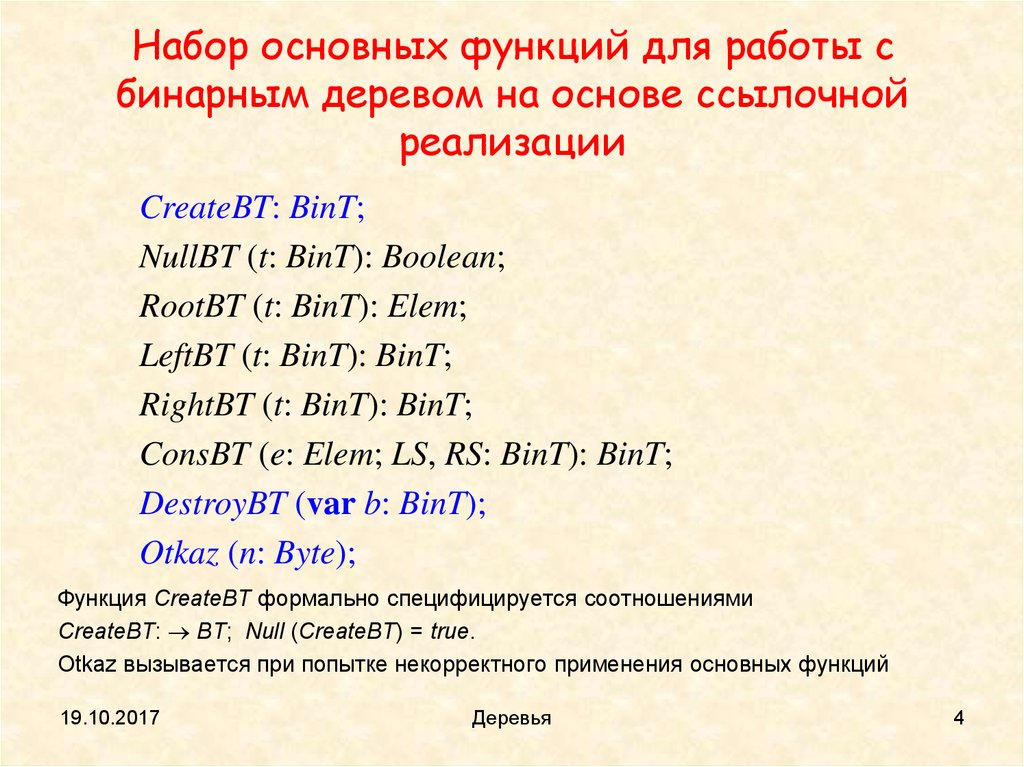 Набор основных функций для работы с бинарным деревом на основе ссылочной реализации

CreateBT: BinT;
NullBT (t: BinT): Boolean;
RootBT (t: BinT): Elem;
LeftBT (t: BinT): BinT;
RightBT (t: BinT): BinT;
ConsBT (e: Elem; LS, RS: BinT): BinT;
DestroyBT (var b: BinT);
Otkaz (n: Byte);

Функция CreateBT формально специфицируется соотношениями
CreateBT: $\rightarrow$ BT; Null (CreateBT) = true.
Otkaz вызывается при попытке некорректного применения основных функций

19.10.2017

Деревья

4